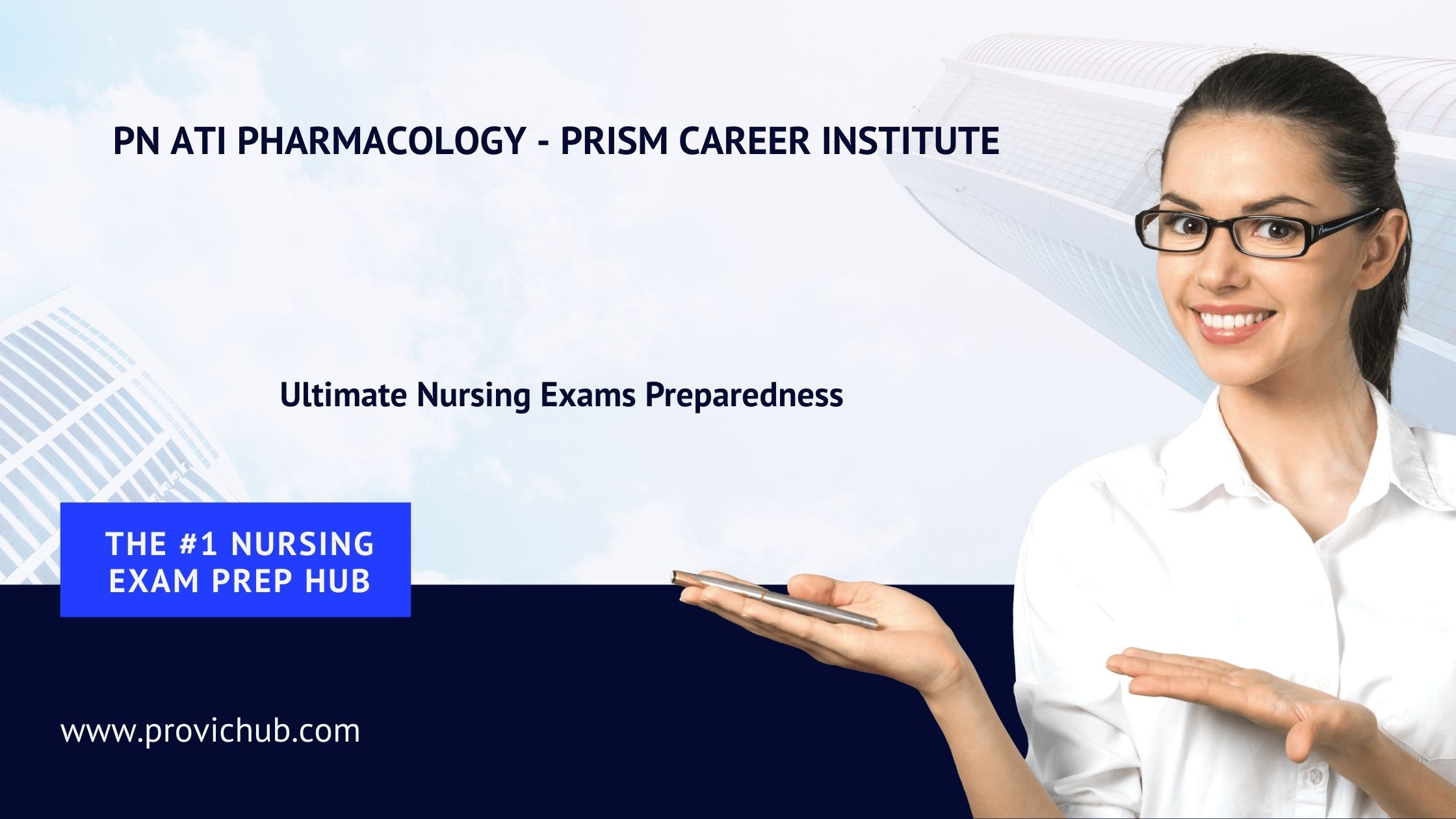 PN ATI PHARMACOLOGY - PRISM CAREER INSTITUTE

Ultimate Nursing Exams Preparedness

THE #1 NURSING EXAM PREP HUB

www.provichub.com